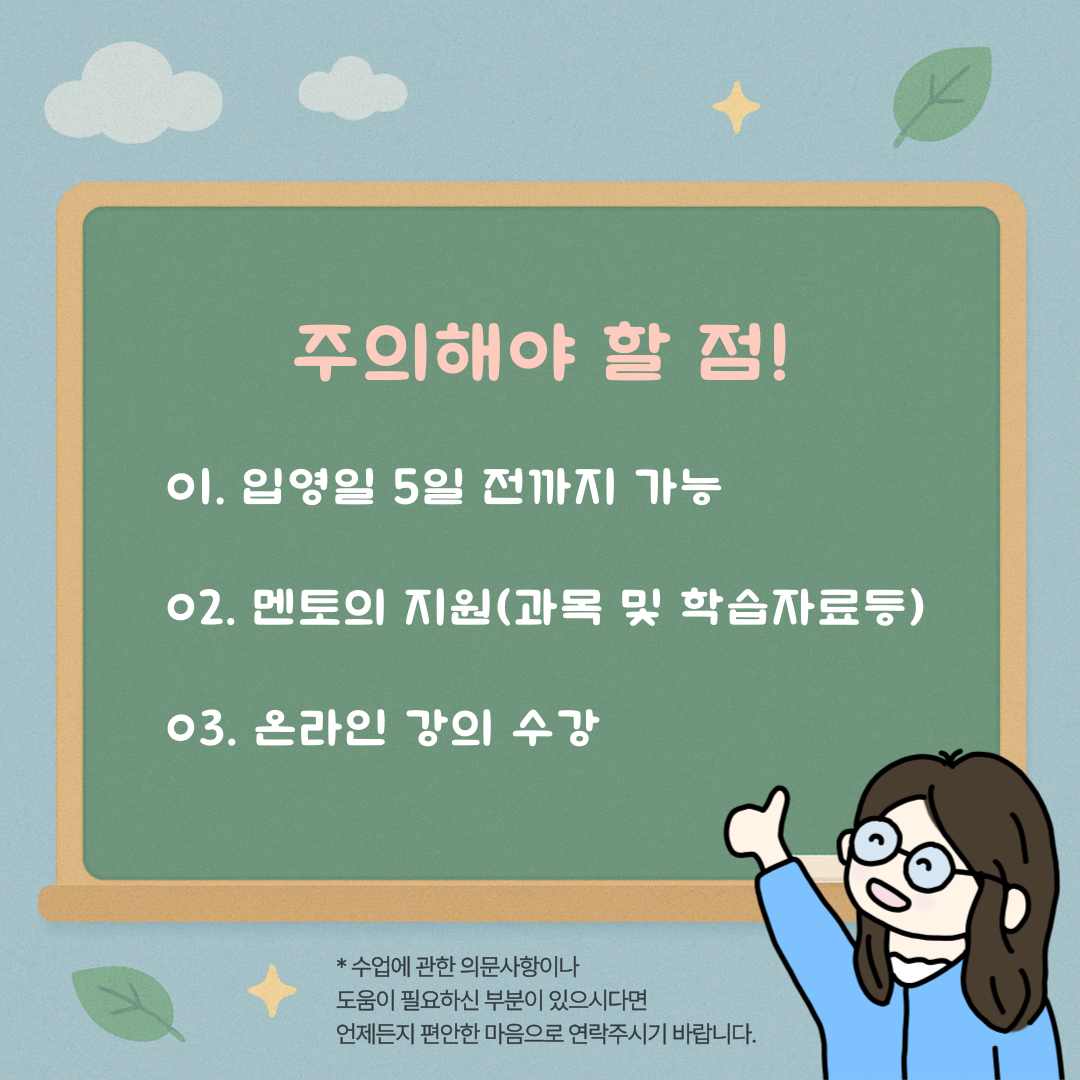 주의해야 할 점!

01. 입영일 5일 전까지 가능

02. 멘토의 지원(과목 및 학습자료등)

03. 온라인 강의 수강

* 수업에 관한 의문사항이나 도움이 필요하신 부분이 있으시다면 언제든지 편안한 마음으로 연락주시기 바랍니다.